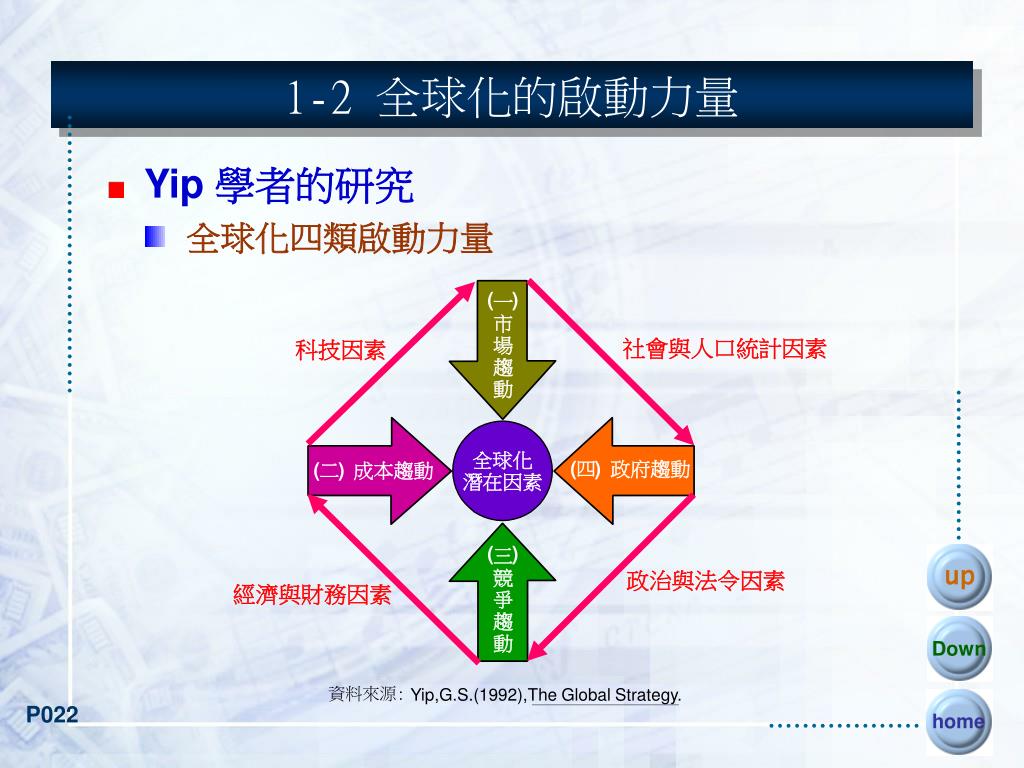 1-2 全球化的啟動力量

Yip 學者的研究

全球化四類啟動力量

(一) 市場趨動

科技因素

社會與人口統計因素

(二) 成本趨動

全球化潛在因素

(四) 政府趨動

(三) 競爭趨動

經濟與財務因素

政治與法令因素

資料來源: Yip,G.S.(1992),The Global Strategy.

P022

up

Down

home